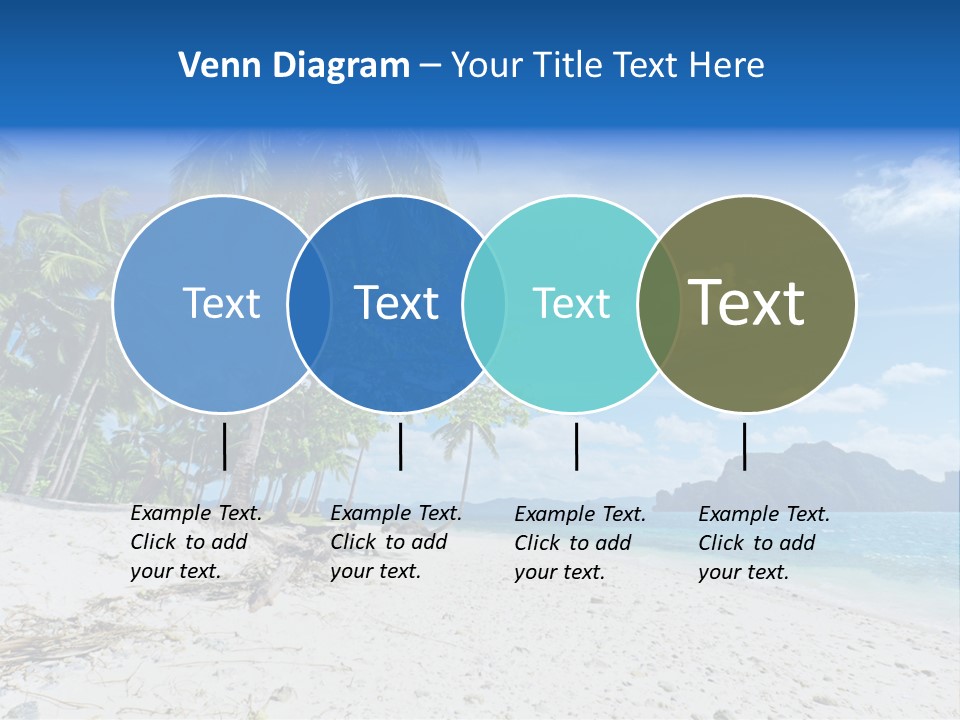 Venn Diagram – Your Title Text Here

Text

Text

Text

Text

Example Text. Click to add your text.

Example Text. Click to add your text.

Example Text. Click to add your text.

Example Text. Click to add your text.